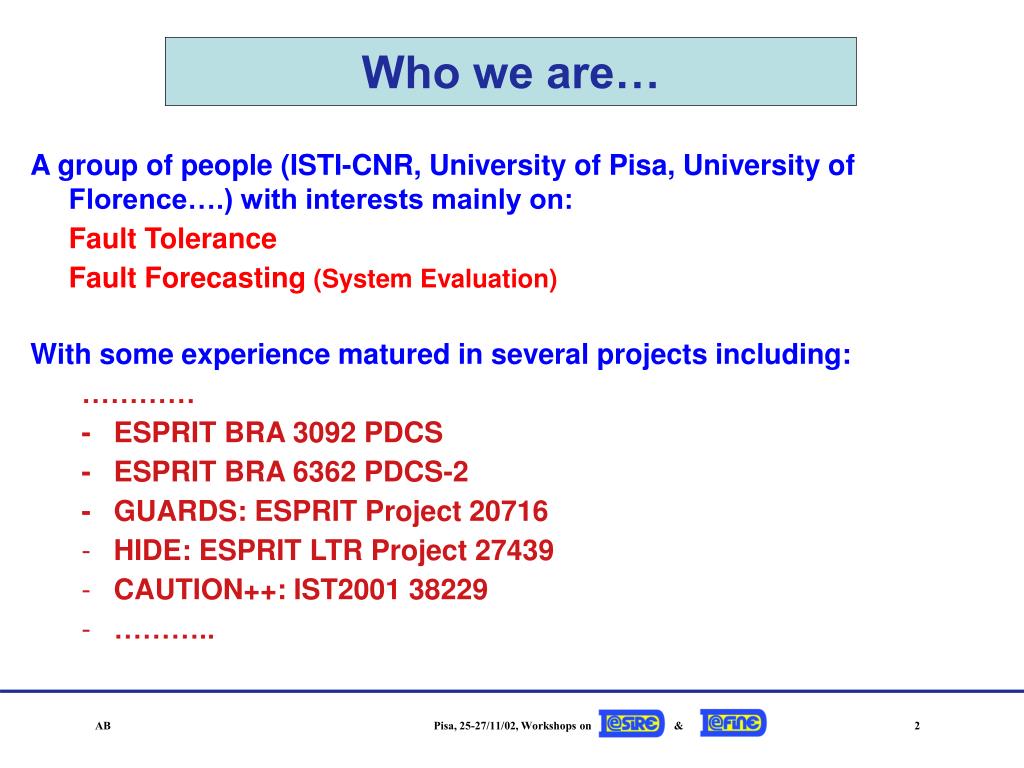 Who we are…

A group of people (ISTI-CNR, University of Pisa, University of Florence….) with interests mainly on:

Fault Tolerance

Fault Forecasting (System Evaluation)

With some experience matured in several projects including:

…………

- ESPRIT BRA 3092 PDCS
- ESPRIT BRA 6362 PDCS-2
- GUARDS: ESPRIT Project 20716
- HIDE: ESPRIT LTR Project 27439
- CAUTION++: IST2001 38229
- ………..

AB

Pisa, 25-27/11/02, Workshops on eSIRE & eFINE

2